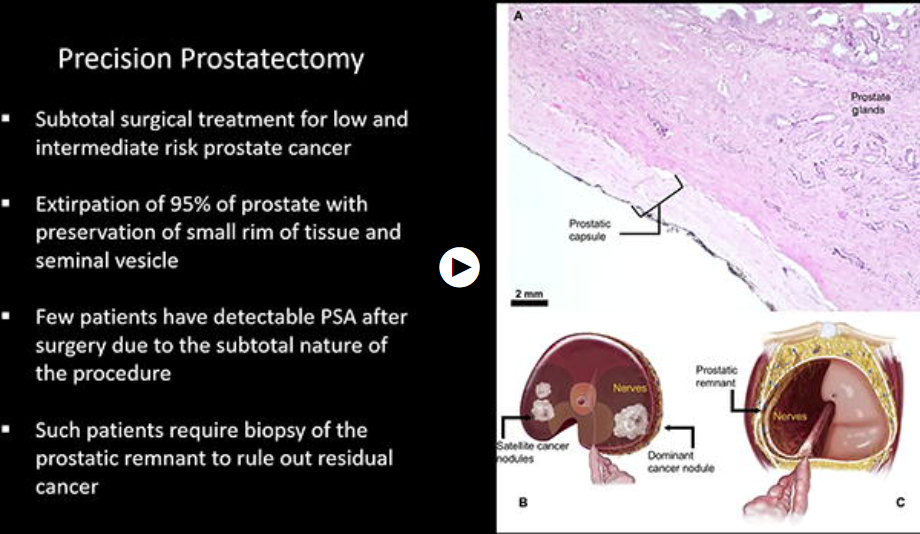 Precision Prostatectomy

▪ Subtotal surgical treatment for low and intermediate risk prostate cancer

▪ Extirpation of 95% of prostate with preservation of small rim of tissue and seminal vesicle

▪ Few patients have detectable PSA after surgery due to the subtotal nature of the procedure

▪ Such patients require biopsy of the prostatic remnant to rule out residual cancer

A

Prostate glands

Prostatic capsule

2 mm

Nerves

Satellite cancer nodules

Dominant cancer nodule

B

Prostatic remnant

Nerves

C